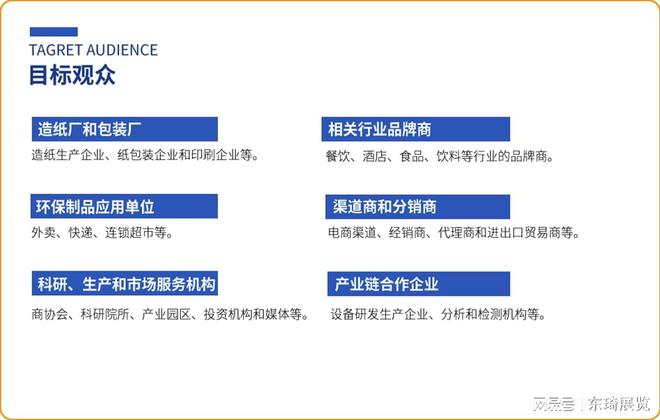 TAGRET AUDIENCE
目标观众

造纸厂和包装厂
造纸生产企业、纸包装企业和印刷企业等。

环保制品应用单位
外卖、快递、连锁超市等。

科研、生产和市场服务机构
商协会、科研院所、产业园区、投资机构和媒体等。

相关行业品牌商
餐饮、酒店、食品、饮料等行业的品牌商。

渠道商和分销商
电商渠道、经销商、代理商和进出口贸易商等。

产业链合作企业
设备研发生产企业、分析和检测机构等。

网易号 | 东琦展览